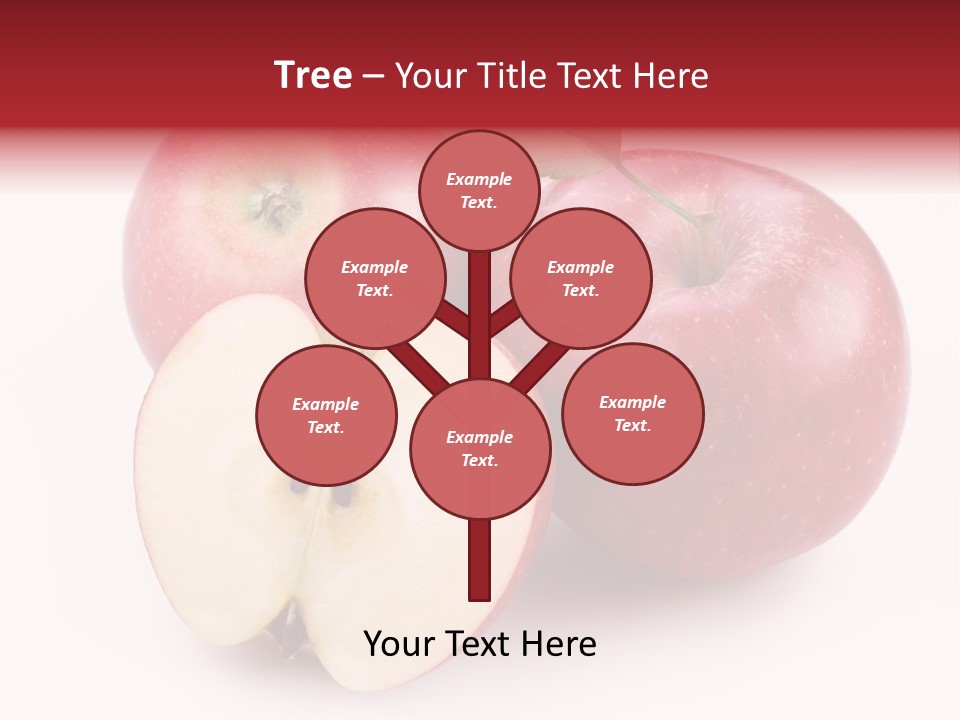 Tree – Your Title Text Here

Example Text.

Example Text.

Example Text.

Example Text.

Example Text.

Example Text.

Your Text Here